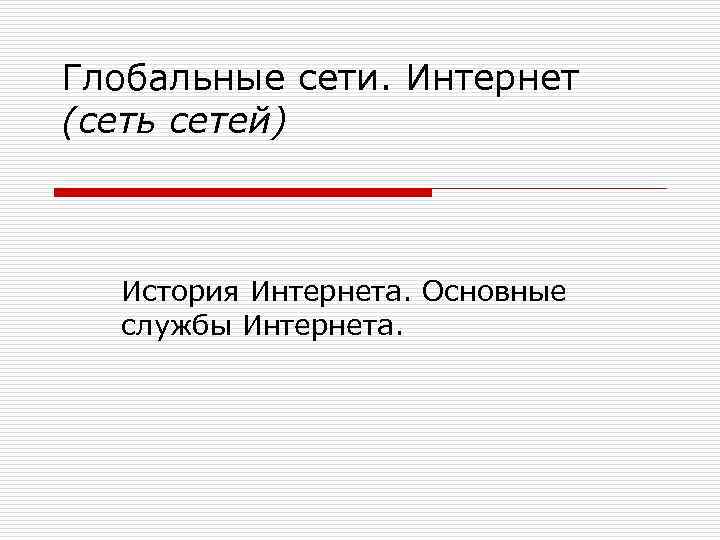 Глобальные сети. Интернет (сеть сетей)

История Интернета. Основные службы Интернета.